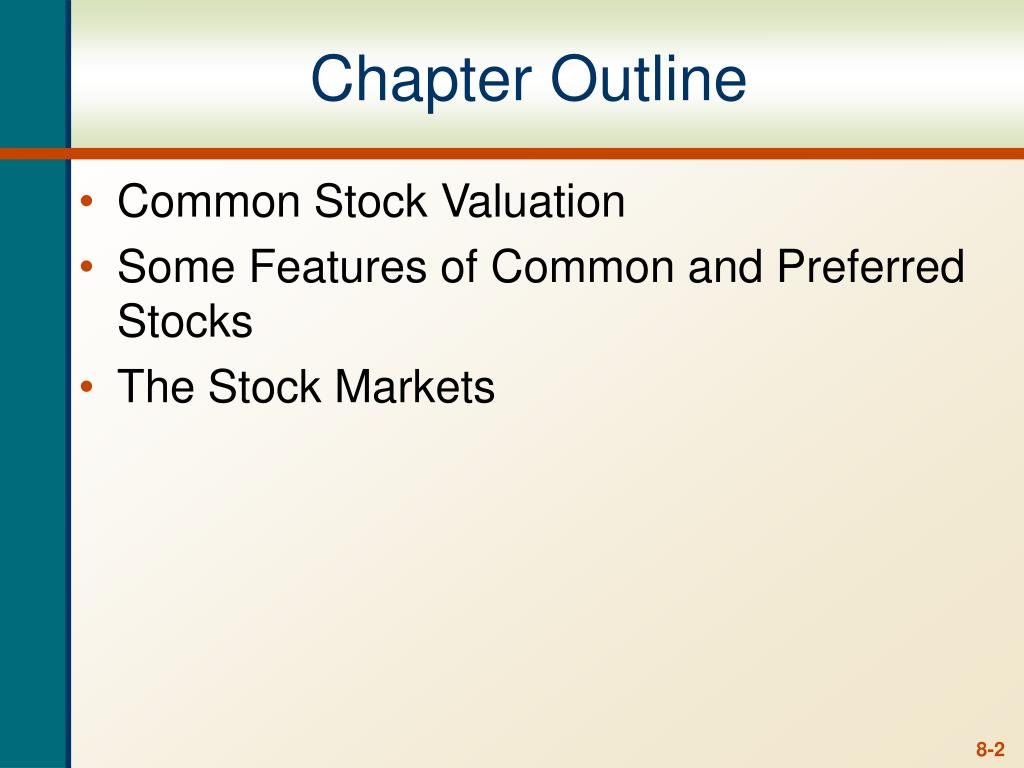 Chapter Outline

• Common Stock Valuation
• Some Features of Common and Preferred Stocks
• The Stock Markets

8-2